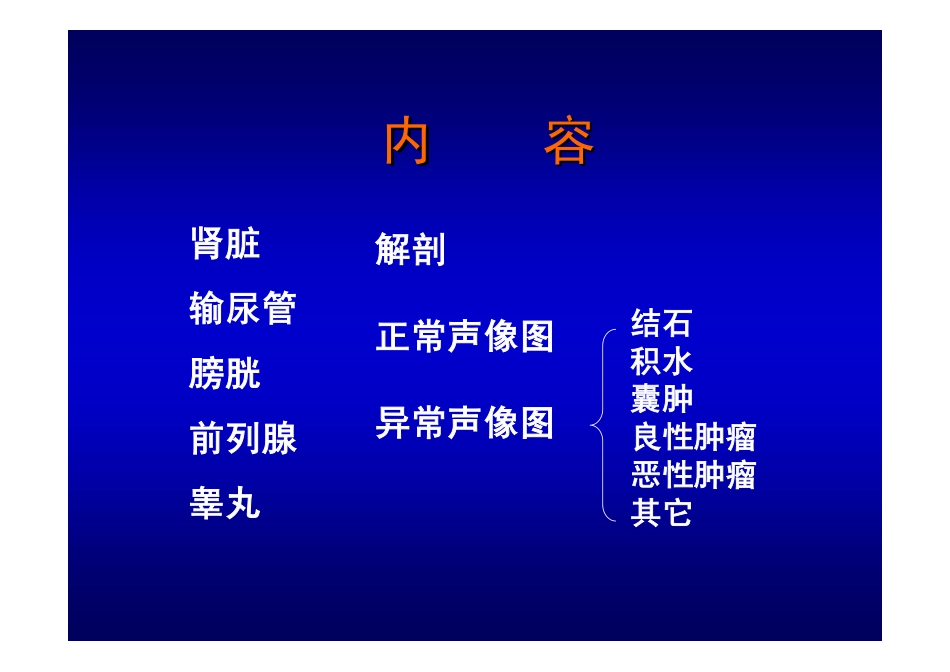 内　　容

肾脏
输尿管
膀胱
前列腺
睾丸

解剖
正常声像图
异常声像图

结石
积水
囊肿
良性肿瘤
恶性肿瘤
其它